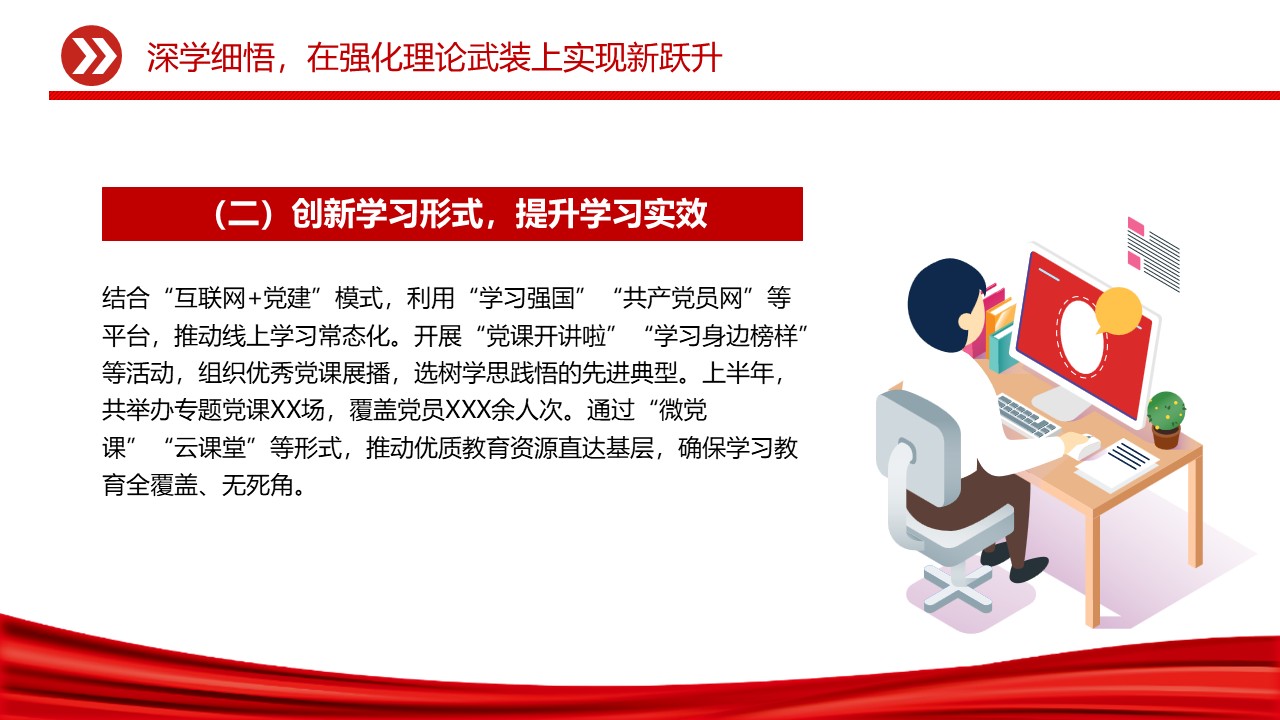 深学细悟，在强化理论武装上实现新跃升

（二）创新学习形式，提升学习实效

结合“互联网+党建”模式，利用“学习强国”“共产党员网”等平台，推动线上学习常态化。开展“党课开讲啦”“学习身边榜样”等活动，组织优秀党课展播，选树学思践悟的先进典型。上半年，共举办专题党课XX场，覆盖党员XXX余人次。通过“微党课”“云课堂”等形式，推动优质教育资源直达基层，确保学习教育全覆盖、无死角。